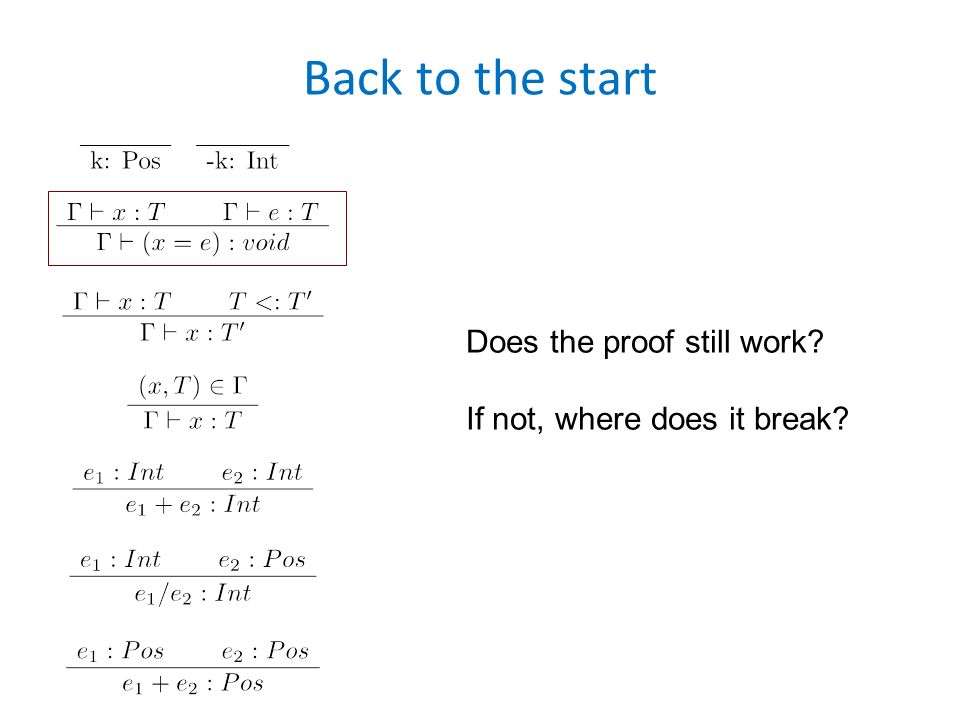 Back to the start

$\frac{}{\text{k: Pos}}$ $\frac{}{\text{-k: Int}}$

$\frac{\Gamma \vdash x : T \qquad \Gamma \vdash e : T}{\Gamma \vdash (x = e) : void}$

$\frac{\Gamma \vdash x : T \qquad T <: T'}{\Gamma \vdash x : T'}$

$\frac{(x, T) \in \Gamma}{\Gamma \vdash x : T}$

$\frac{e_1 : Int \qquad e_2 : Int}{e_1 + e_2 : Int}$

$\frac{e_1 : Int \qquad e_2 : Pos}{e_1 / e_2 : Int}$

$\frac{e_1 : Pos \qquad e_2 : Pos}{e_1 + e_2 : Pos}$

Does the proof still work?

If not, where does it break?